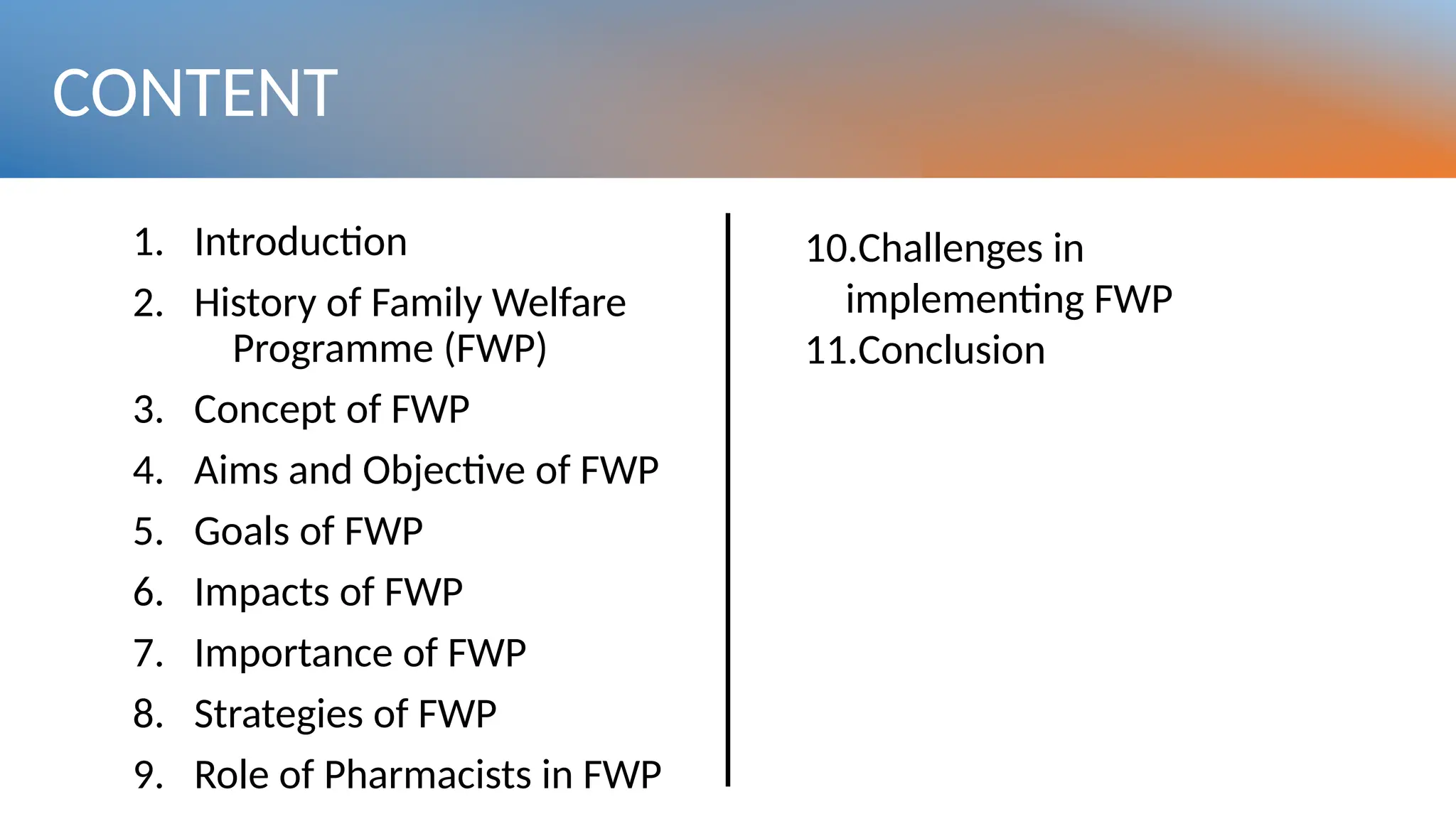 CONTENT

1. Introduction
2. History of Family Welfare Programme (FWP)
3. Concept of FWP
4. Aims and Objective of FWP
5. Goals of FWP
6. Impacts of FWP
7. Importance of FWP
8. Strategies of FWP
9. Role of Pharmacists in FWP

10.Challenges in implementing FWP
11.Conclusion